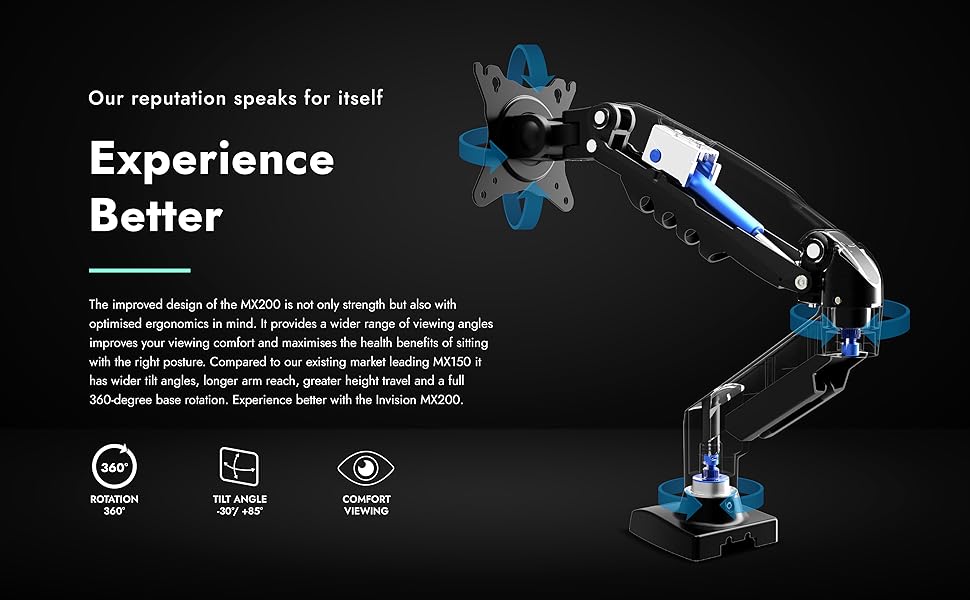 Our reputation speaks for itself

Experience Better

The improved design of the MX200 is not only strength but also with optimised ergonomics in mind. It provides a wider range of viewing angles improves your viewing comfort and maximises the health benefits of sitting with the right posture. Compared to our existing market leading MX150 it has wider tilt angles, longer arm reach, greater height travel and a full 360-degree base rotation. Experience better with the Invision MX200.

360°
ROTATION
360°

TILT ANGLE
-30°/ +85°

COMFORT
VIEWING